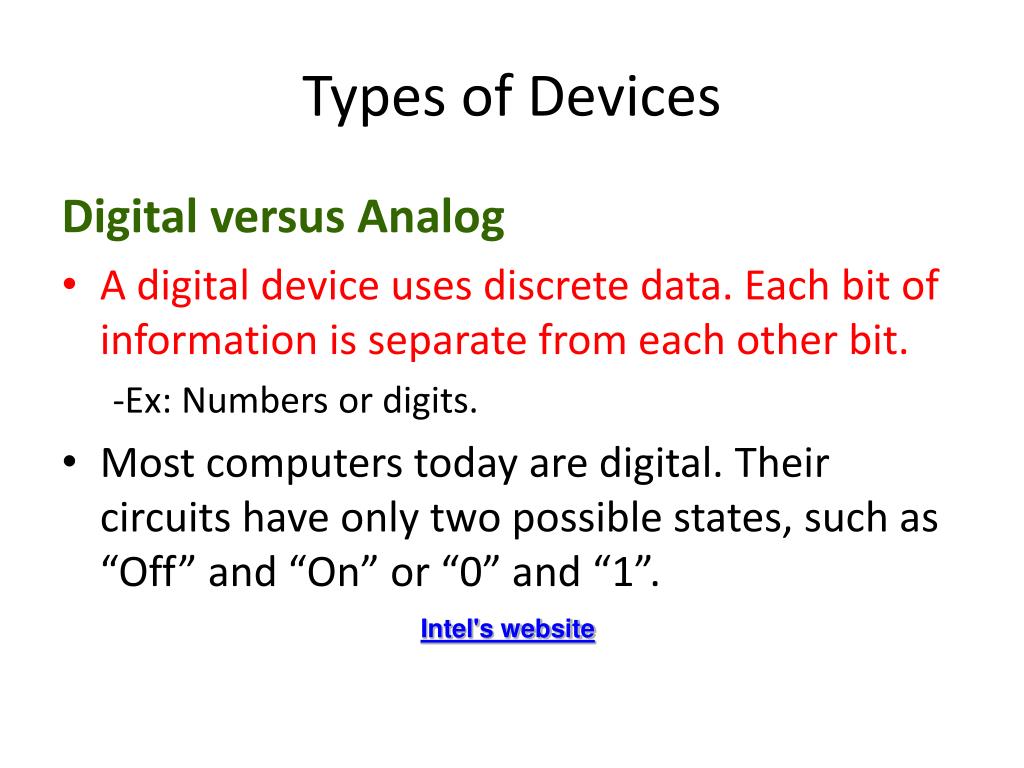 Types of Devices

Digital versus Analog

• A digital device uses discrete data. Each bit of information is separate from each other bit.

-Ex: Numbers or digits.

• Most computers today are digital. Their circuits have only two possible states, such as “Off” and “On” or “0” and “1”.

Intel's website